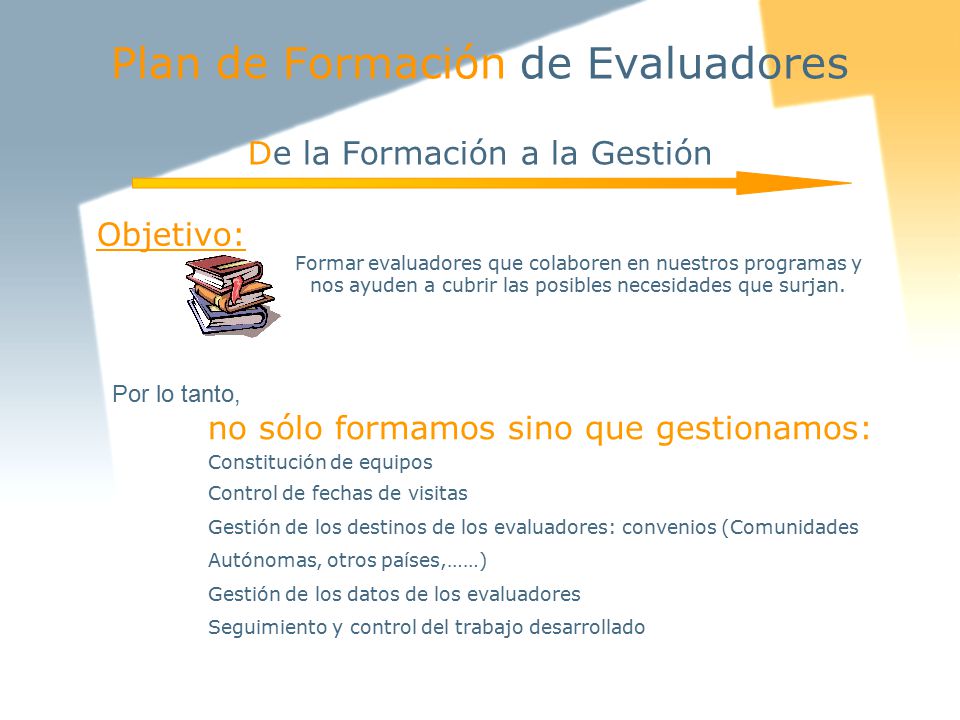 Plan de Formación de Evaluadores

De la Formación a la Gestión

Objetivo:

Formar evaluadores que colaboren en nuestros programas y nos ayuden a cubrir las posibles necesidades que surjan.

Por lo tanto,

no sólo formamos sino que gestionamos:

Constitución de equipos

Control de fechas de visitas

Gestión de los destinos de los evaluadores: convenios (Comunidades Autónomas, otros países,……)

Gestión de los datos de los evaluadores

Seguimiento y control del trabajo desarrollado